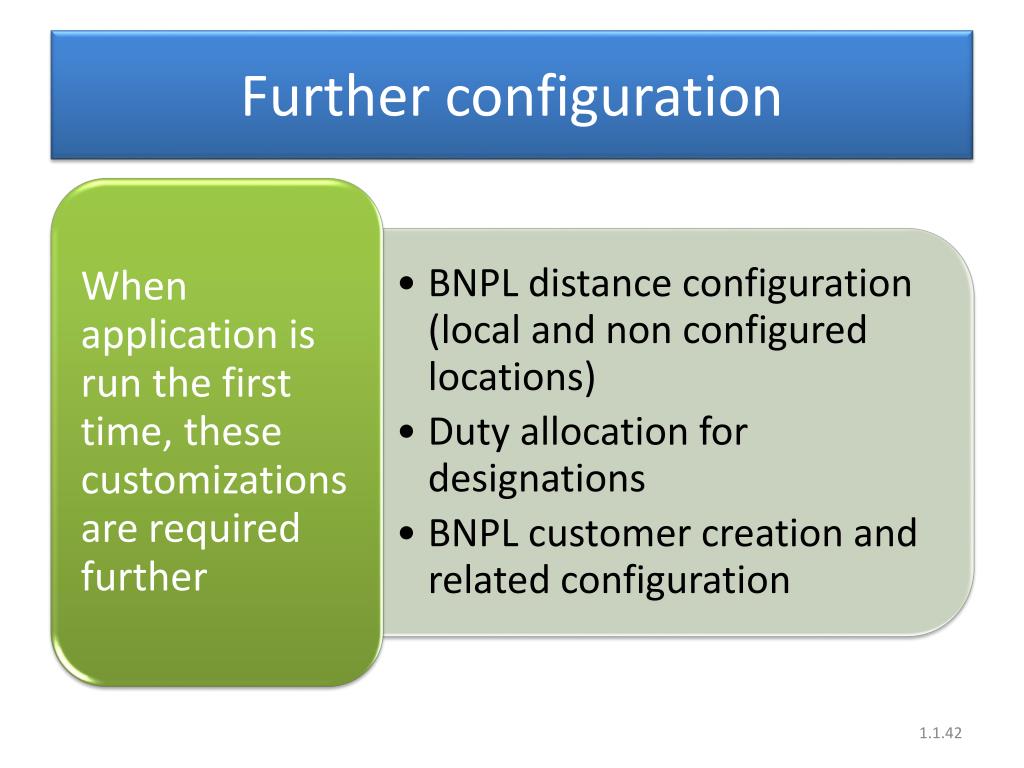 Further configuration

When application is run the first time, these customizations are required further

• BNPL distance configuration (local and non configured locations)
• Duty allocation for designations
• BNPL customer creation and related configuration

1.1.42